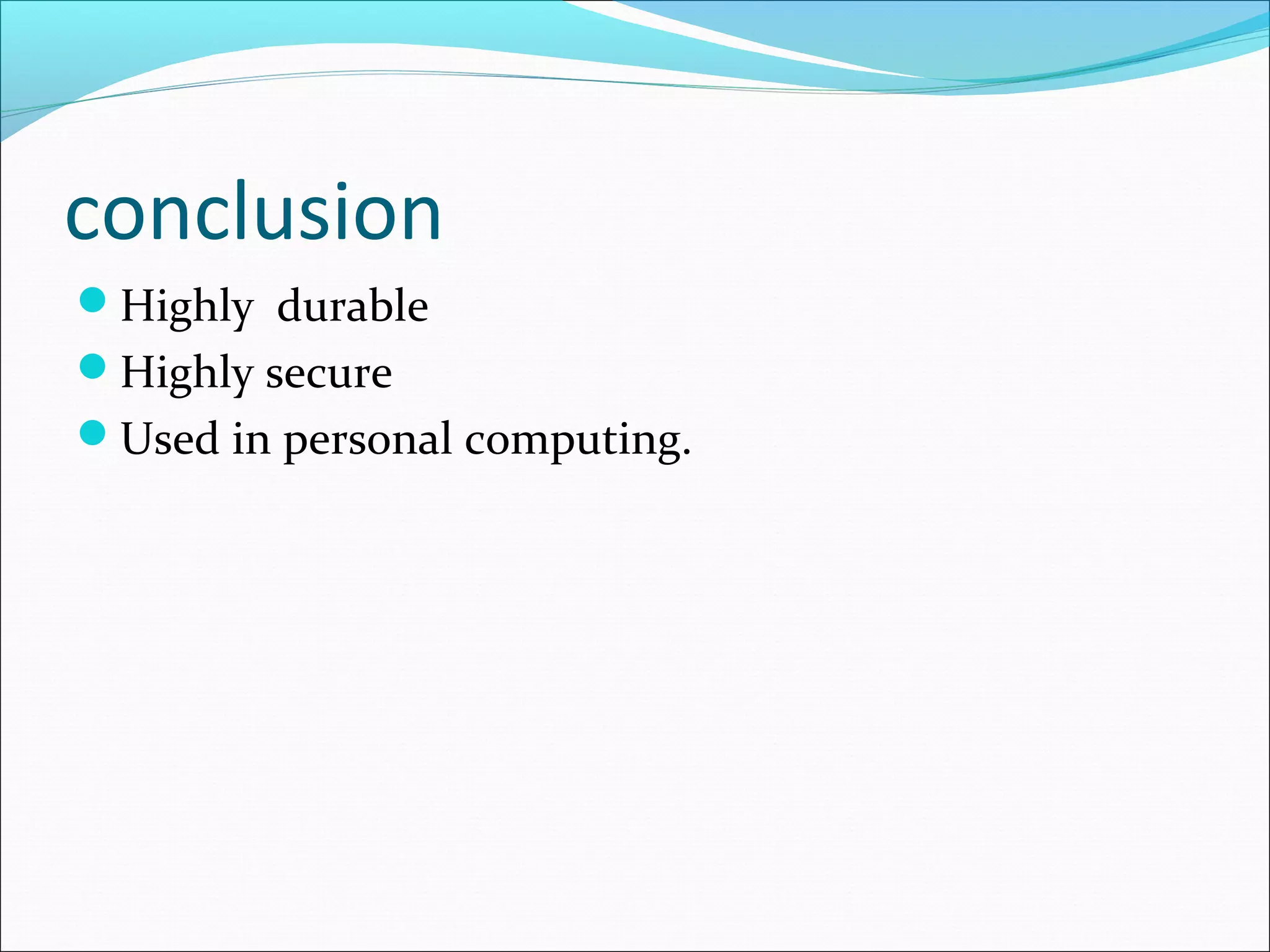 conclusion

- Highly  durable
- Highly secure
- Used in personal computing.